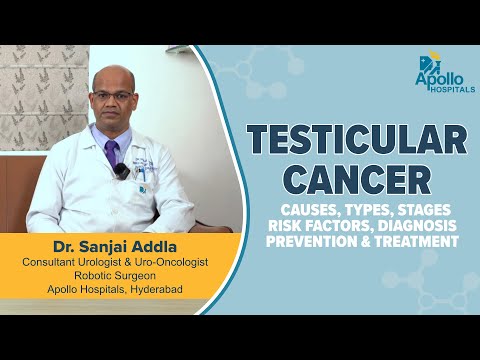 Apollo HOSPITALS

TESTICULAR CANCER

CAUSES, TYPES, STAGES
RISK FACTORS, DIAGNOSIS
PREVENTION & TREATMENT

Dr. Sanjai Addla
Consultant Urologist & Uro-Oncologist
Robotic Surgeon
Apollo Hospitals, Hyderabad